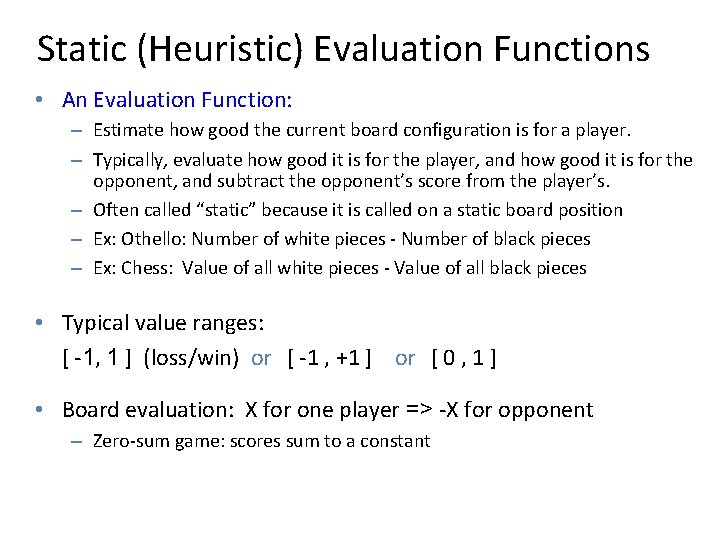 Static (Heuristic) Evaluation Functions

• An Evaluation Function:
– Estimate how good the current board configuration is for a player.
– Typically, evaluate how good it is for the player, and how good it is for the opponent, and subtract the opponent's score from the player's.
– Often called "static" because it is called on a static board position
– Ex: Othello: Number of white pieces - Number of black pieces
– Ex: Chess: Value of all white pieces - Value of all black pieces

• Typical value ranges:
[ -1, 1 ] (loss/win) or [ -1 , +1 ] or [ 0 , 1 ]

• Board evaluation: X for one player => -X for opponent
– Zero-sum game: scores sum to a constant